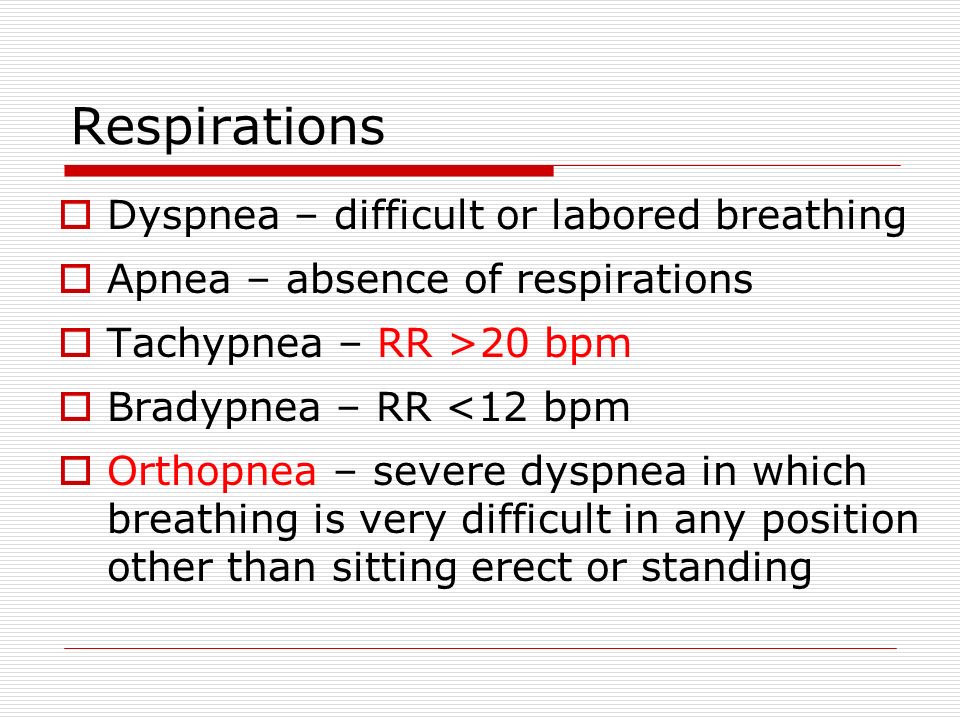 Respirations

Dyspnea – difficult or labored breathing

Apnea – absence of respirations

Tachypnea – RR >20 bpm

Bradypnea – RR <12 bpm

Orthopnea – severe dyspnea in which breathing is very difficult in any position other than sitting erect or standing